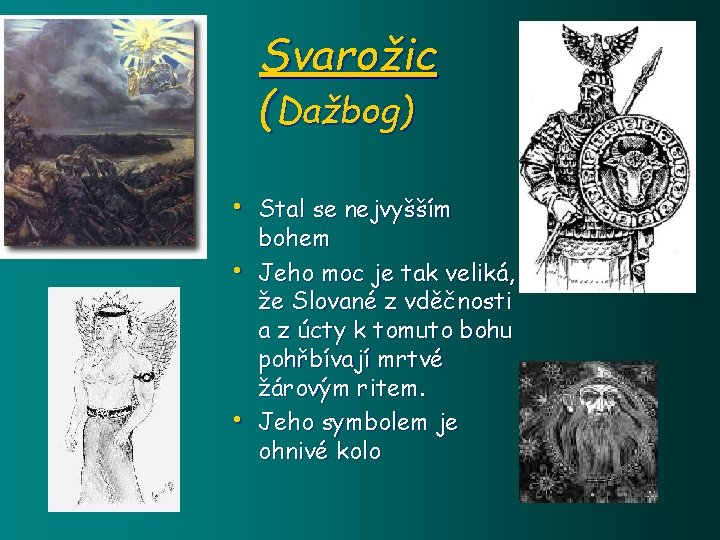 Svarožic
(Dažbog)

• Stal se nejvyšším bohem
• Jeho moc je tak veliká, že Slované z vděčnosti a z úcty k tomuto bohu pohřbívají mrtvé žárovým ritem.
• Jeho symbolem je ohnivé kolo